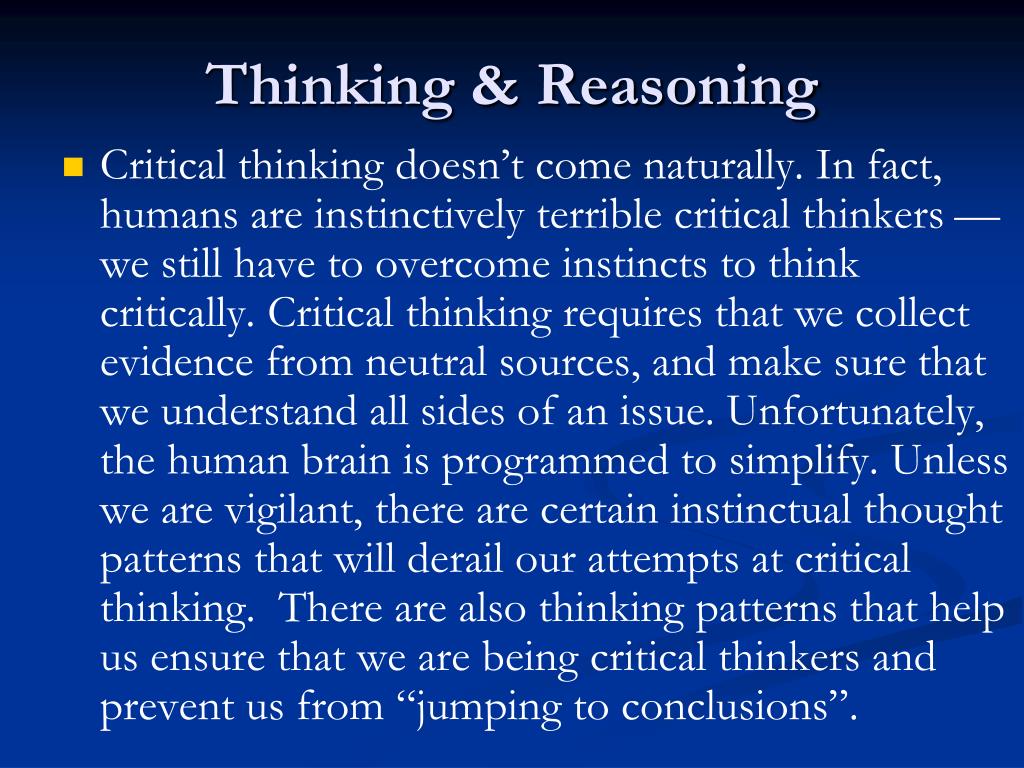 Thinking & Reasoning

Critical thinking doesn’t come naturally. In fact, humans are instinctively terrible critical thinkers — we still have to overcome instincts to think critically. Critical thinking requires that we collect evidence from neutral sources, and make sure that we understand all sides of an issue. Unfortunately, the human brain is programmed to simplify. Unless we are vigilant, there are certain instinctual thought patterns that will derail our attempts at critical thinking. There are also thinking patterns that help us ensure that we are being critical thinkers and prevent us from “jumping to conclusions”.